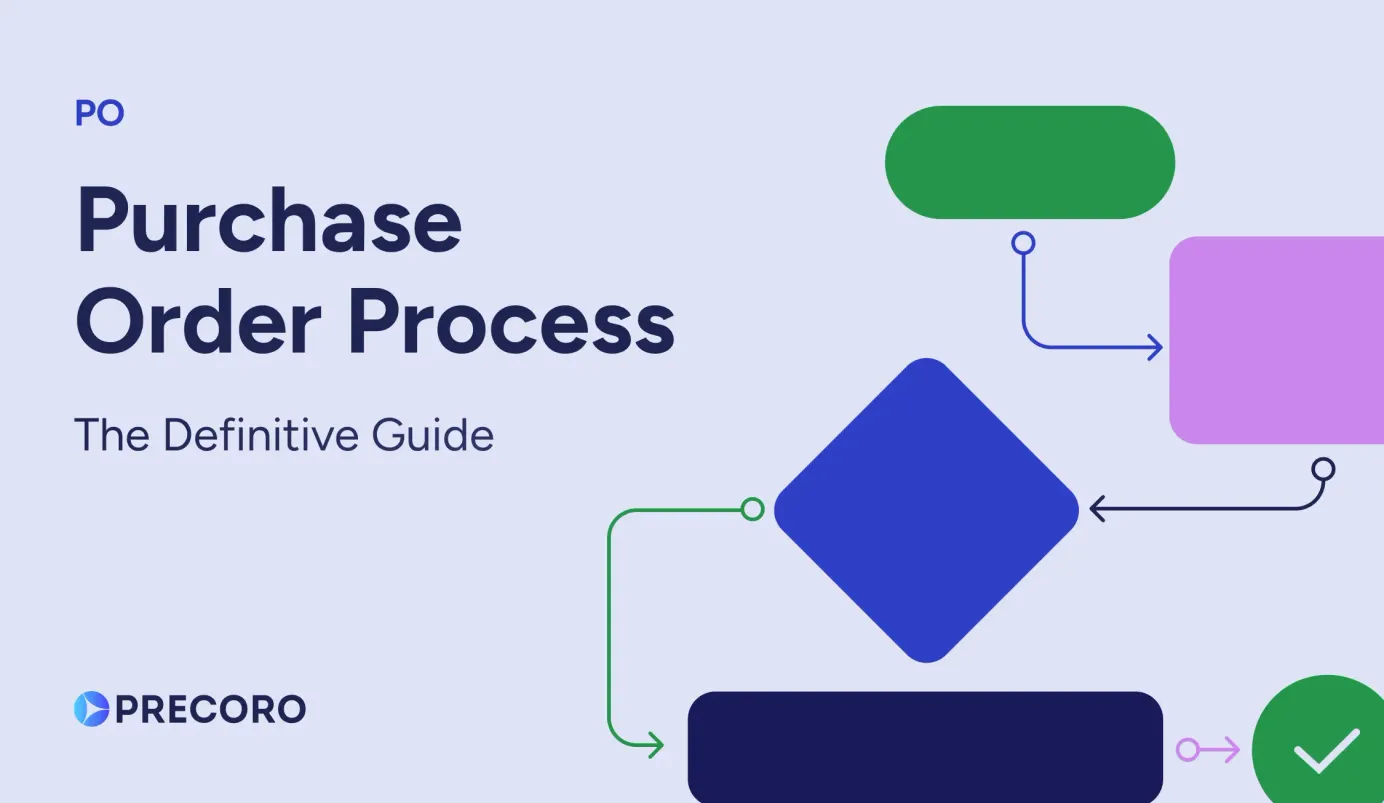 PO

Purchase Order Process

The Definitive Guide

PRECORO